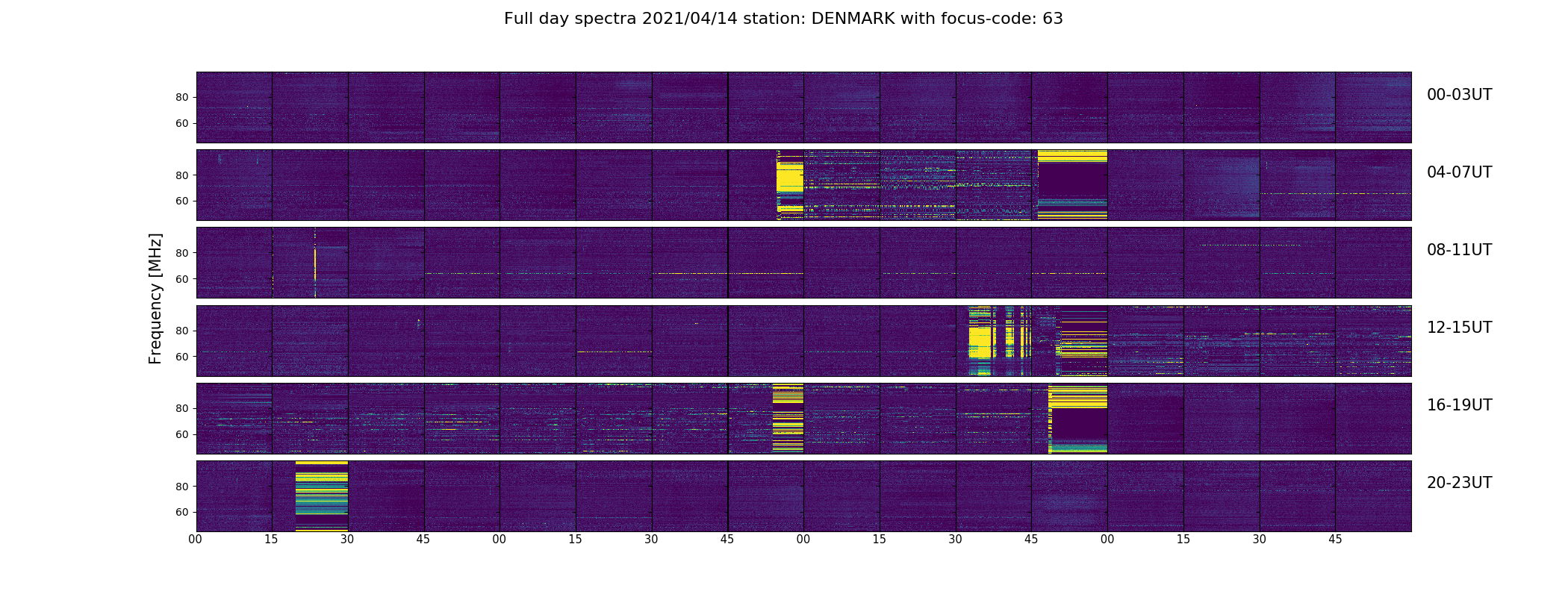 Full day spectra 2021/04/14 station: DENMARK with focus-code: 63

Frequency [MHz]

80
60
00-03UT

80
60
04-07UT

80
60
08-11UT

80
60
12-15UT

80
60
16-19UT

80
60
20-23UT

00 15 30 45 00 15 30 45 00 15 30 45 00 15 30 45